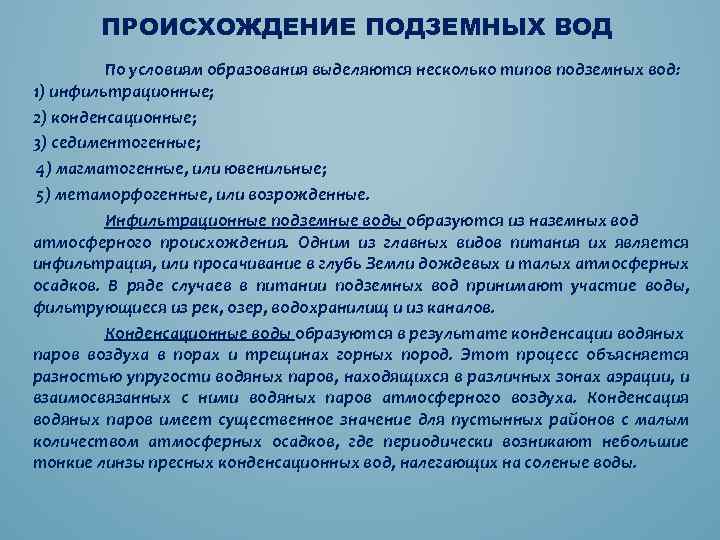 ПРОИСХОЖДЕНИЕ ПОДЗЕМНЫХ ВОД

По условиям образования выделяются несколько типов подземных вод:
1) инфильтрационные;
2) конденсационные;
3) седиментогенные;
4) магматогенные, или ювенильные;
5) метаморфогенные, или возрожденные.

Инфильтрационные подземные воды образуются из наземных вод атмосферного происхождения. Одним из главных видов питания их является инфильтрация, или просачивание в глубь Земли дождевых и талых атмосферных осадков. В ряде случаев в питании подземных вод принимают участие воды, фильтрующиеся из рек, озер, водохранилищ и из каналов.

Конденсационные воды образуются в результате конденсации водяных паров воздуха в порах и трещинах горных пород. Этот процесс объясняется разностью упругости водяных паров, находящихся в различных зонах аэрации, и взаимосвязанных с ними водяных паров атмосферного воздуха. Конденсация водяных паров имеет существенное значение для пустынных районов с малым количеством атмосферных осадков, где периодически возникают небольшие тонкие линзы пресных конденсационных вод, налегающих на соленые воды.